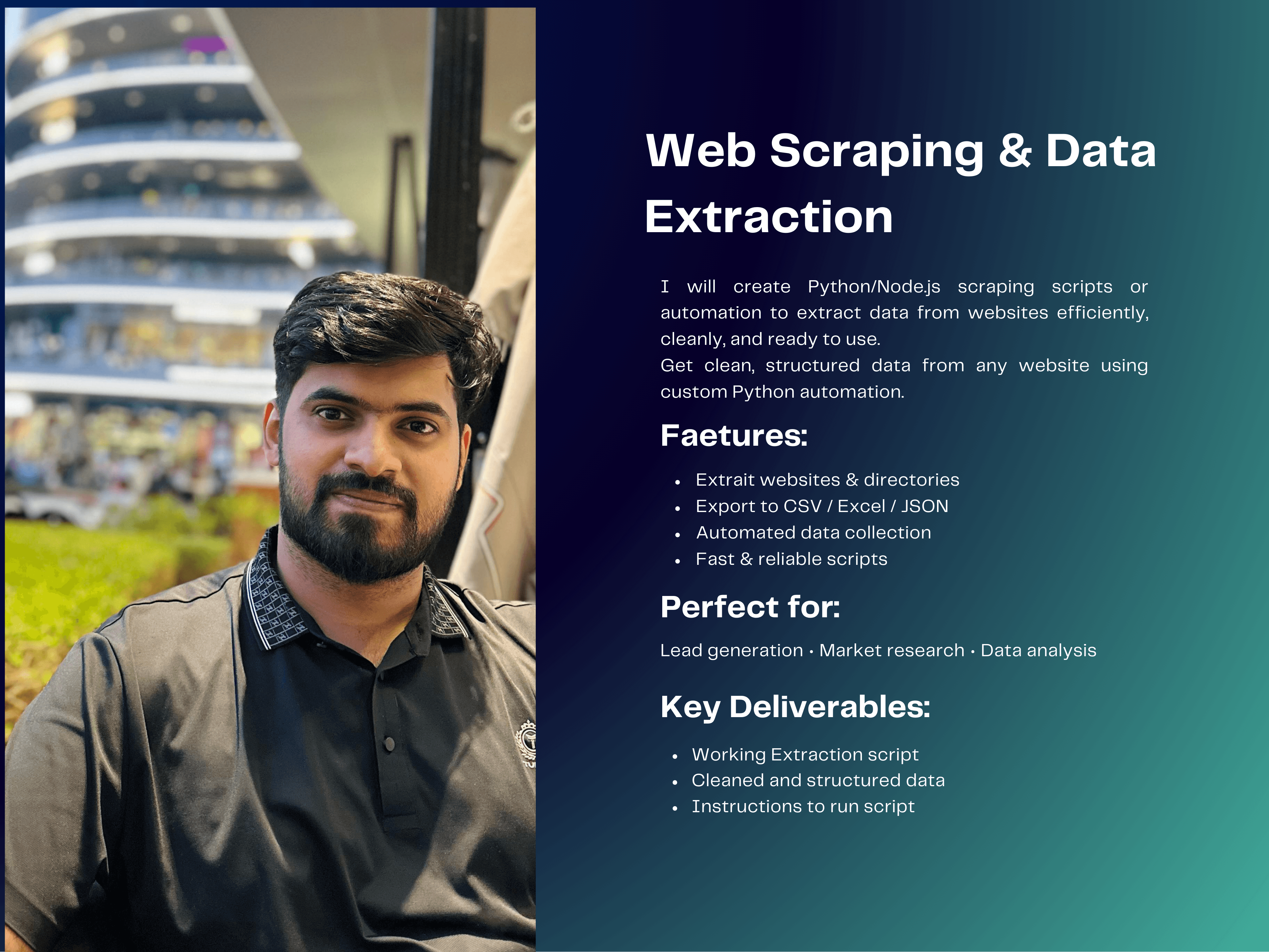 Web Scraping & Data Extraction

I will create Python/Node.js scraping scripts or automation to extract data from websites efficiently, cleanly, and ready to use.
Get clean, structured data from any website using custom Python automation.

Faetures:

• Extrait websites & directories
• Export to CSV / Excel / JSON
• Automated data collection
• Fast & reliable scripts

Perfect for:

Lead generation • Market research • Data analysis

Key Deliverables:

• Working Extraction script
• Cleaned and structured data
• Instructions to run script